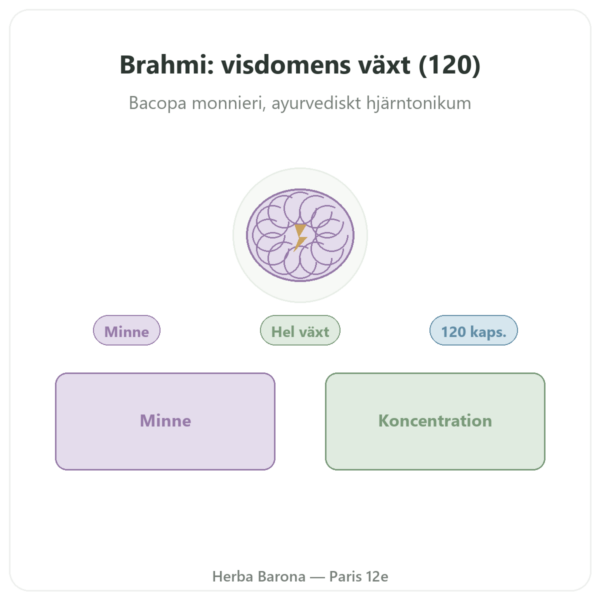 Brahmi: visdomens växt (120)

Bacopa monnieri, ayurvediskt hjärntonikum

Minne

Hel växt

120 kaps.

Minne

Koncentration

Herba Barona — Paris 12e